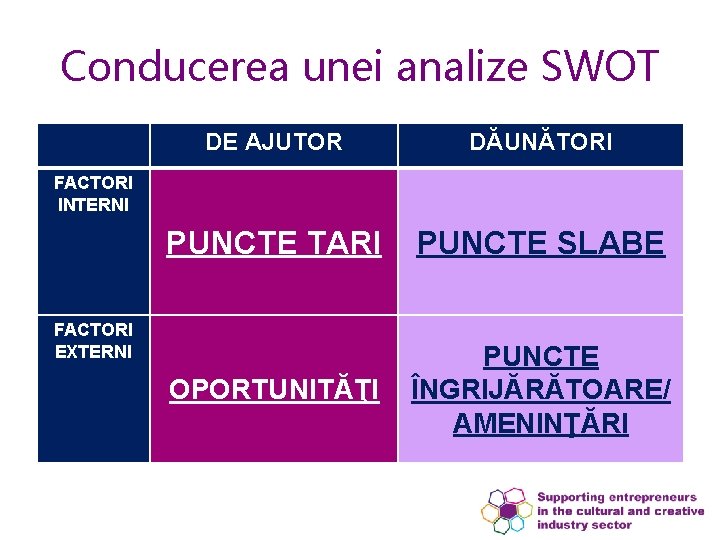 Conducerea unei analize SWOT

| | DE AJUTOR | DĂUNĂTORI |
|---|---|---|
| FACTORI INTERNI | PUNCTE TARI | PUNCTE SLABE |
| FACTORI EXTERNI | OPORTUNITĂŢI | PUNCTE ÎNGRIJĂRĂTOARE/ AMENINŢĂRI |

Supporting entrepreneurs in the cultural and creative industry sector